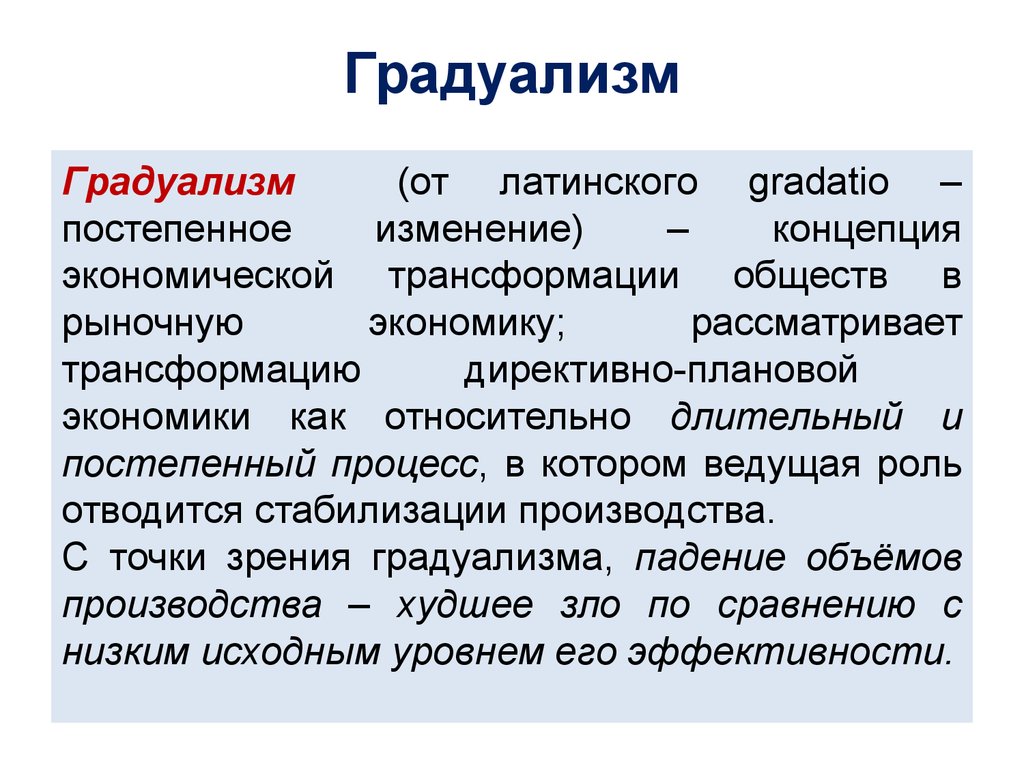 Градуализм

Градуализм (от латинского gradatio – постепенное изменение) – концепция экономической трансформации обществ в рыночную экономику; рассматривает трансформацию директивно-плановой экономики как относительно длительный и постепенный процесс, в котором ведущая роль отводится стабилизации производства.

С точки зрения градуализма, падение объёмов производства – худшее зло по сравнению с низким исходным уровнем его эффективности.